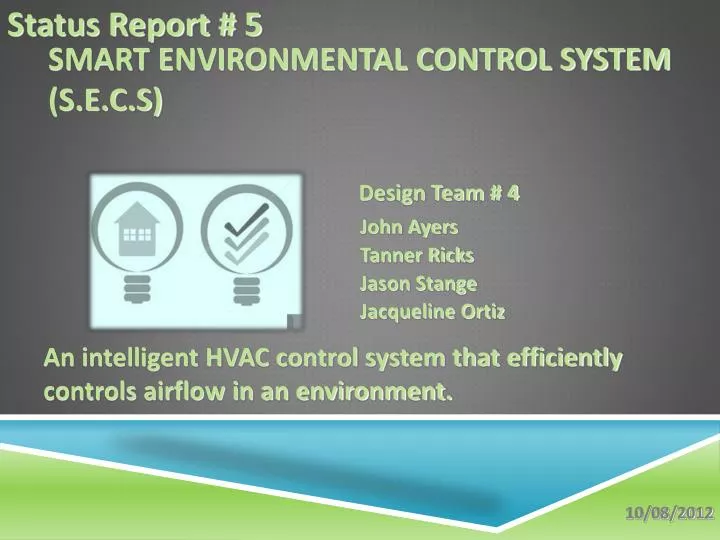 Status Report # 5
SMART ENVIRONMENTAL CONTROL SYSTEM (S.E.C.S)

Design Team # 4
John Ayers
Tanner Ricks
Jason Stange
Jacqueline Ortiz

An intelligent HVAC control system that efficiently controls airflow in an environment.

10/08/2012